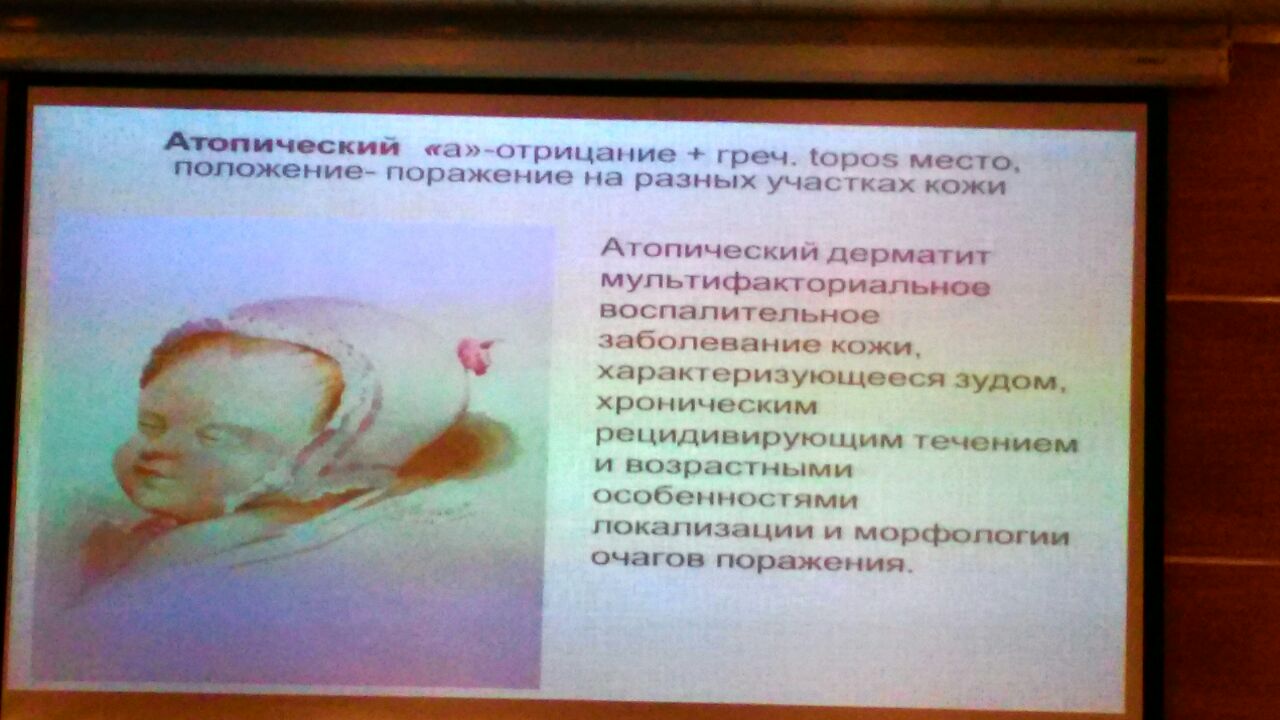 Атопический «а»-отрицание + греч. topos место, положение- поражение на разных участках кожи

Атопический дерматит мультифакториальное воспалительное заболевание кожи, характеризующееся зудом, хроническим рецидивирующим течением и возрастными особенностями локализации и морфологии очагов поражения.